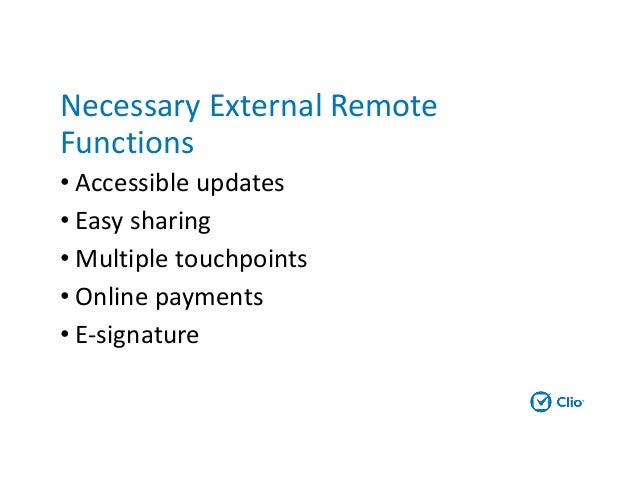 Necessary External Remote Functions

• Accessible updates
• Easy sharing
• Multiple touchpoints
• Online payments
• E-signature

Clio